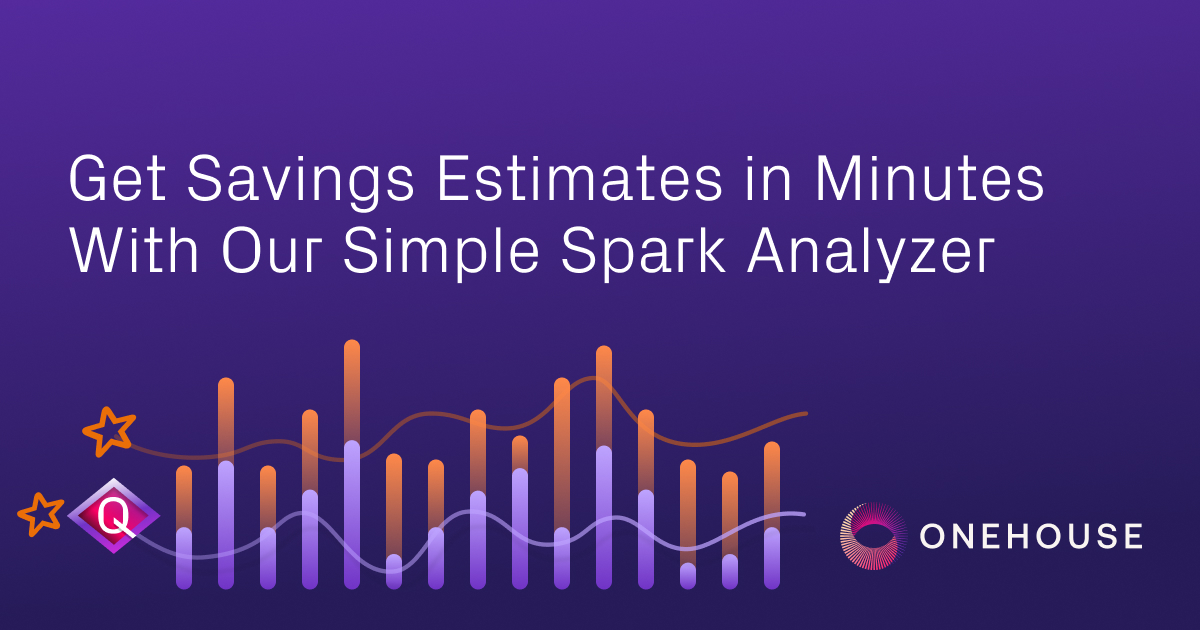 Get Savings Estimates in Minutes With Our Simple Spark Analyzer

Q

ONEHOUSE